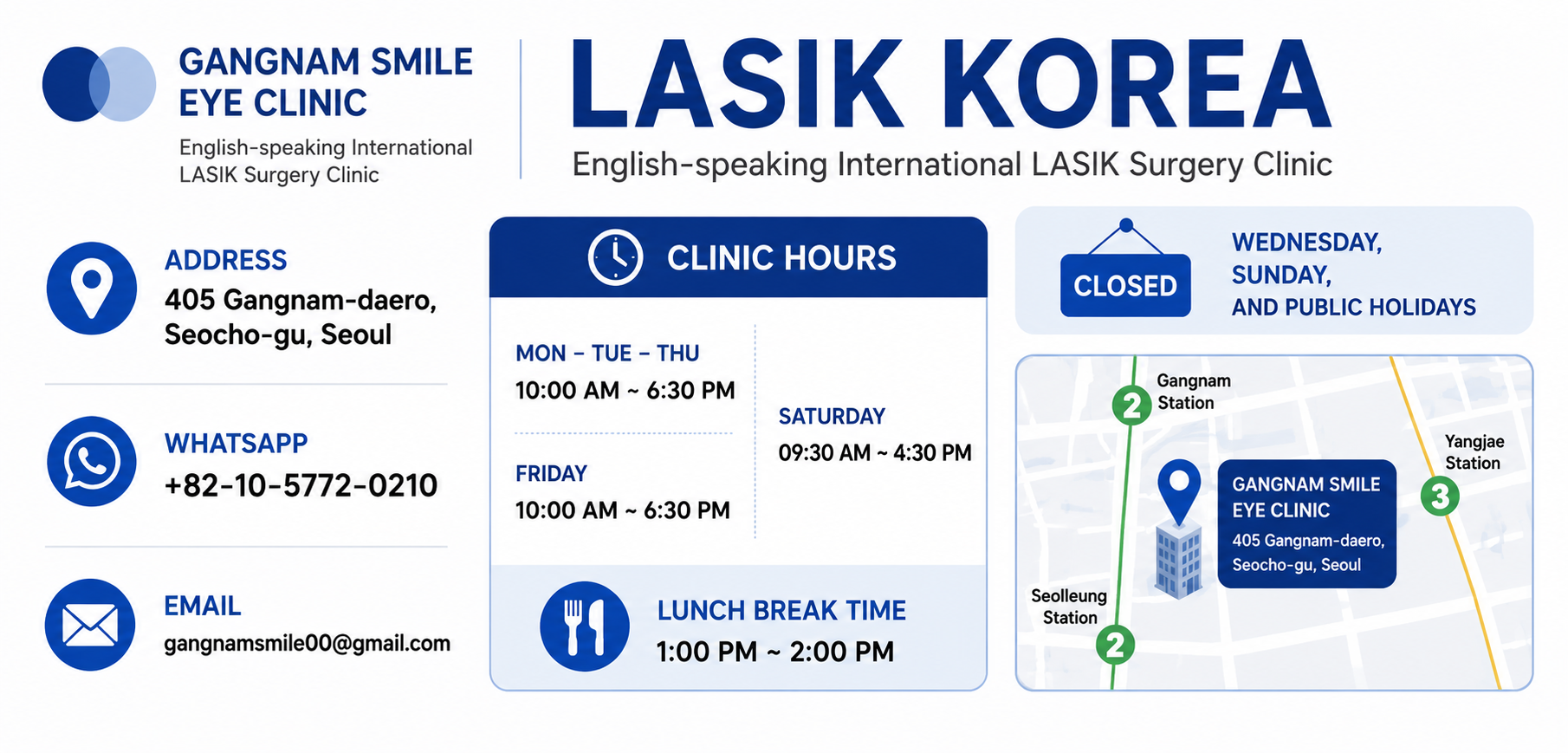 GANGNAM SMILE EYE CLINIC

English-speaking International LASIK Surgery Clinic

LASIK KOREA

English-speaking International LASIK Surgery Clinic

ADDRESS
405 Gangnam-daero, Seocho-gu, Seoul

WHATSAPP
+82-10-5772-0210

EMAIL
gangnamsmile00@gmail.com

CLINIC HOURS

MON – TUE – THU
10:00 AM ~ 6:30 PM

FRIDAY
10:00 AM ~ 6:30 PM

SATURDAY
09:30 AM ~ 4:30 PM

LUNCH BREAK TIME
1:00 PM ~ 2:00 PM

CLOSED

WEDNESDAY,
SUNDAY,
AND PUBLIC HOLIDAYS

2 Gangnam Station

Yangjae Station 3

GANGNAM SMILE EYE CLINIC
405 Gangnam-daero, Seocho-gu, Seoul

Seolleung Station 2